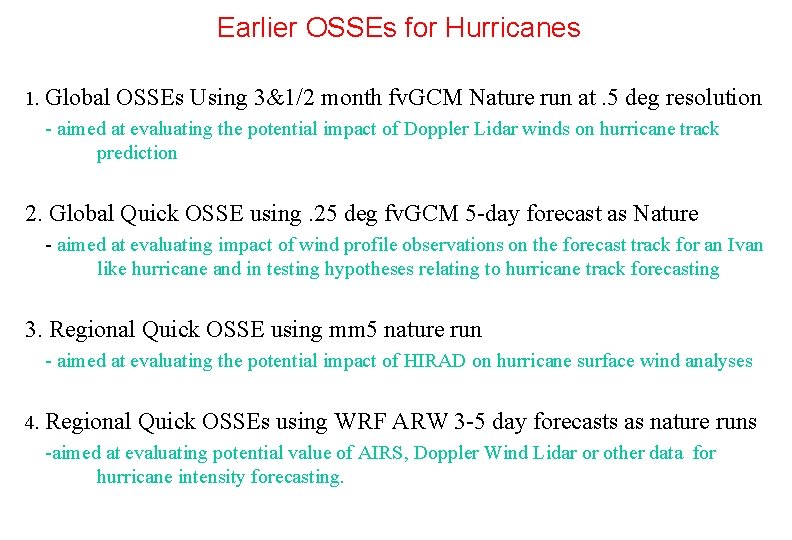 Earlier OSSEs for Hurricanes

1. Global OSSEs Using 3&1/2 month fvGCM Nature run at .5 deg resolution
- aimed at evaluating the potential impact of Doppler Lidar winds on hurricane track prediction

2. Global Quick OSSE using .25 deg fvGCM 5-day forecast as Nature
- aimed at evaluating impact of wind profile observations on the forecast track for an Ivan like hurricane and in testing hypotheses relating to hurricane track forecasting

3. Regional Quick OSSE using mm5 nature run
- aimed at evaluating the potential impact of HIRAD on hurricane surface wind analyses

4. Regional Quick OSSEs using WRF ARW 3-5 day forecasts as nature runs
-aimed at evaluating potential value of AIRS, Doppler Wind Lidar or other data for hurricane intensity forecasting.